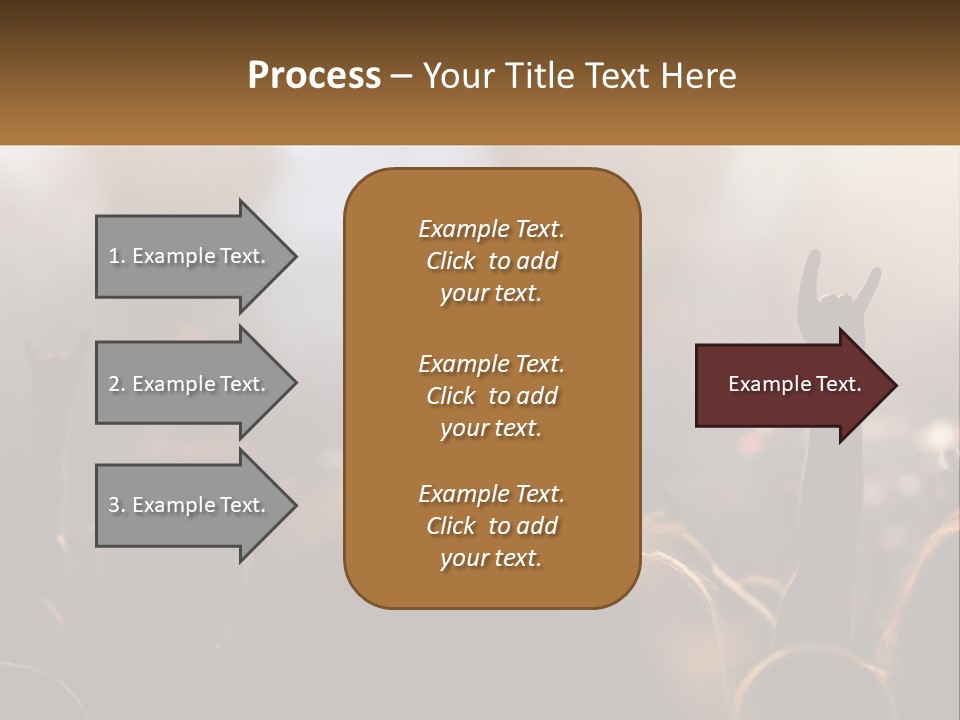 Process – Your Title Text Here

1. Example Text.

2. Example Text.

3. Example Text.

Example Text. Click to add your text.

Example Text. Click to add your text.

Example Text. Click to add your text.

Example Text.